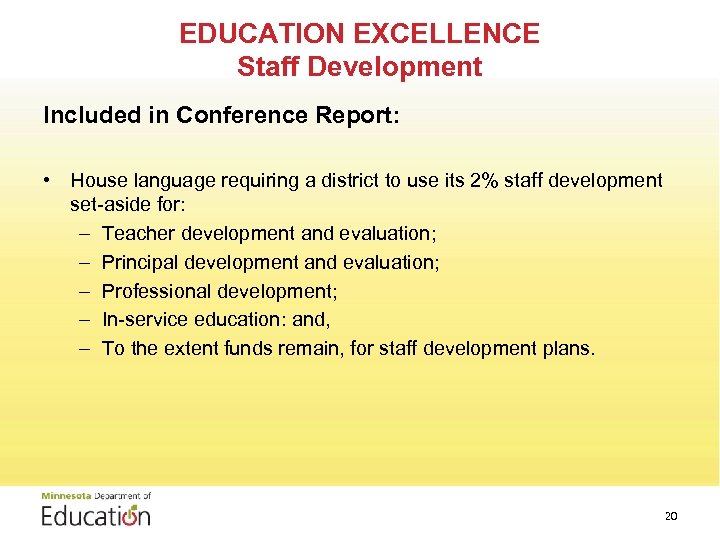 EDUCATION EXCELLENCE
Staff Development

Included in Conference Report:

• House language requiring a district to use its 2% staff development set-aside for:
– Teacher development and evaluation;
– Principal development and evaluation;
– Professional development;
– In-service education: and,
– To the extent funds remain, for staff development plans.

Minnesota Department of
Education

20